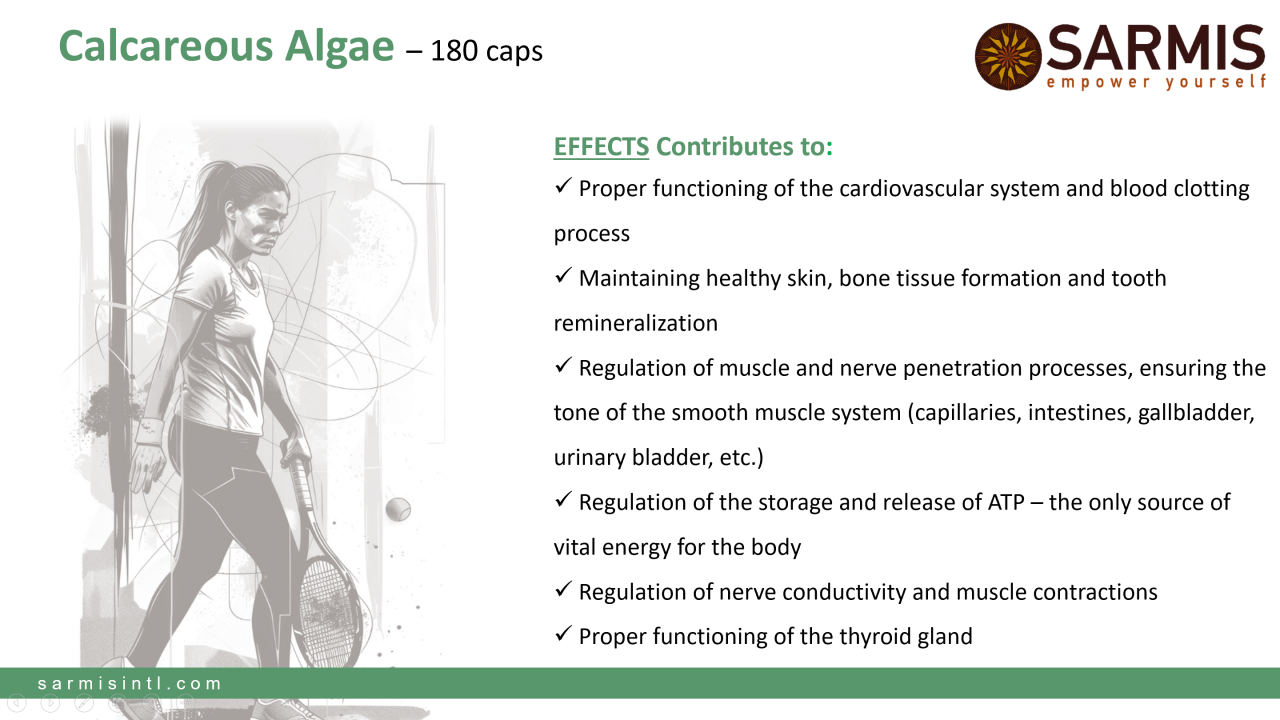 Calcareous Algae – 180 caps

SARMIS
empower yourself

EFFECTS Contributes to:

✓ Proper functioning of the cardiovascular system and blood clotting process

✓ Maintaining healthy skin, bone tissue formation and tooth remineralization

✓ Regulation of muscle and nerve penetration processes, ensuring the tone of the smooth muscle system (capillaries, intestines, gallbladder, urinary bladder, etc.)

✓ Regulation of the storage and release of ATP – the only source of vital energy for the body

✓ Regulation of nerve conductivity and muscle contractions

✓ Proper functioning of the thyroid gland

sarmisintl.com